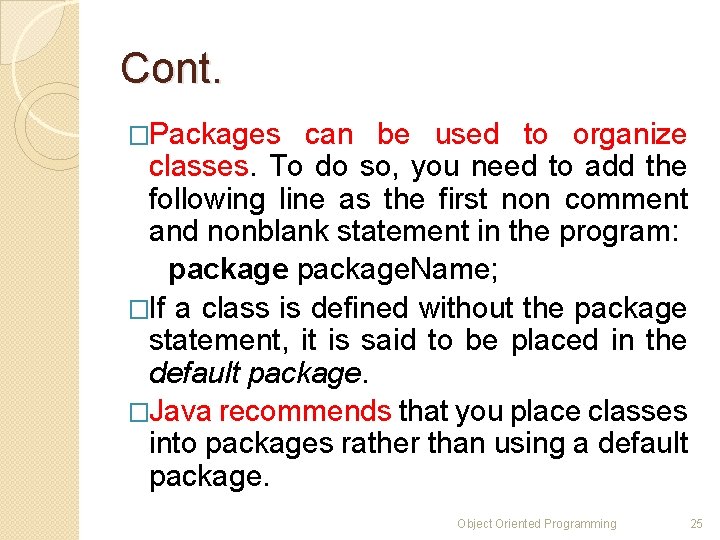 Cont.

□Packages can be used to organize classes. To do so, you need to add the following line as the first non comment and nonblank statement in the program:

package packageName;

□If a class is defined without the package statement, it is said to be placed in the default package.

□Java recommends that you place classes into packages rather than using a default package.

Object Oriented Programming 25